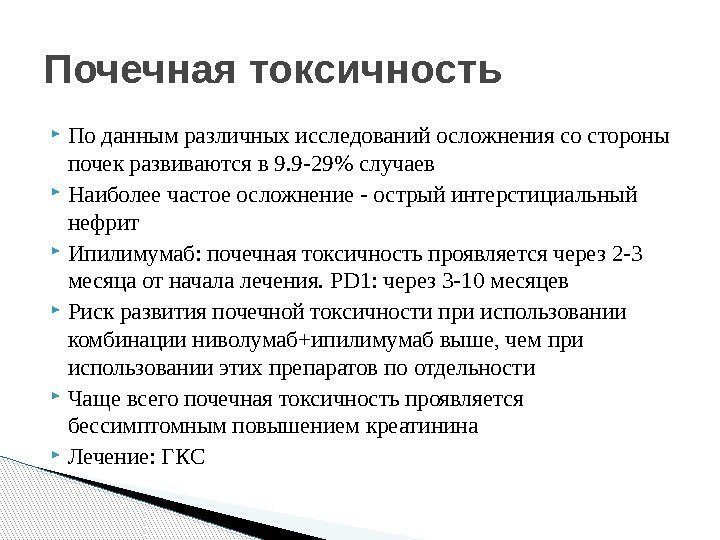 Почечная токсичность

По данным различных исследований осложнения со стороны почек развиваются в 9.9-29% случаев

Наиболее частое осложнение - острый интерстициальный нефрит

Ипилимумаб: почечная токсичность проявляется через 2-3 месяца от начала лечения. PD1: через 3-10 месяцев

Риск развития почечной токсичности при использовании комбинации ниволумаб+ипилимумаб выше, чем при использовании этих препаратов по отдельности

Чаще всего почечная токсичность проявляется бессимптомным повышением креатинина

Лечение: ГКС